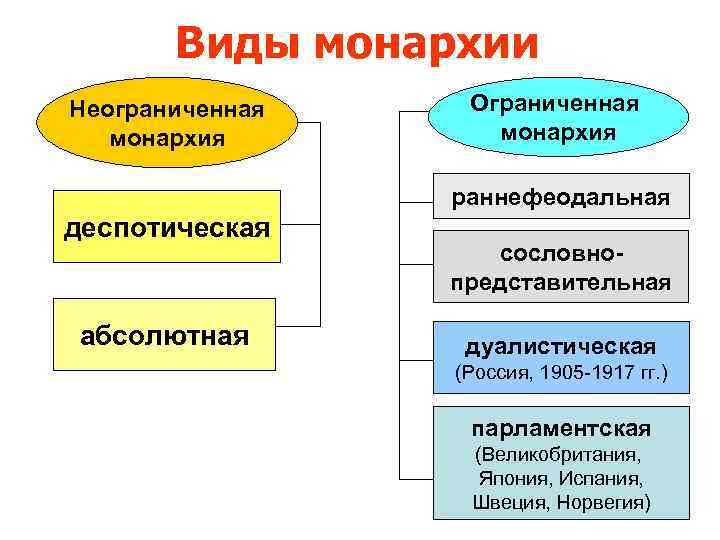 Виды монархии

Неограниченная монархия

деспотическая

абсолютная

Ограниченная монархия

раннефеодальная

сословно-представительная

дуалистическая
(Россия, 1905-1917 гг.)

парламентская
(Великобритания, Япония, Испания, Швеция, Норвегия)